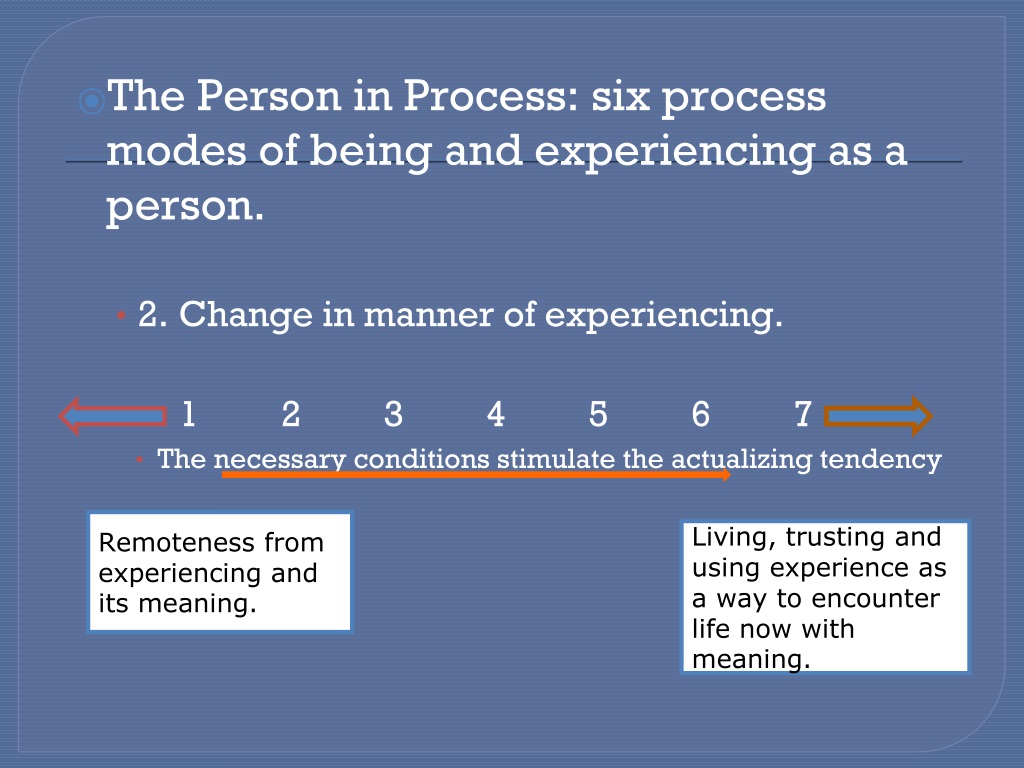 The Person in Process: six process modes of being and experiencing as a person.

2. Change in manner of experiencing.

1 2 3 4 5 6 7

The necessary conditions stimulate the actualizing tendency

Remoteness from experiencing and its meaning.

Living, trusting and using experience as a way to encounter life now with meaning.